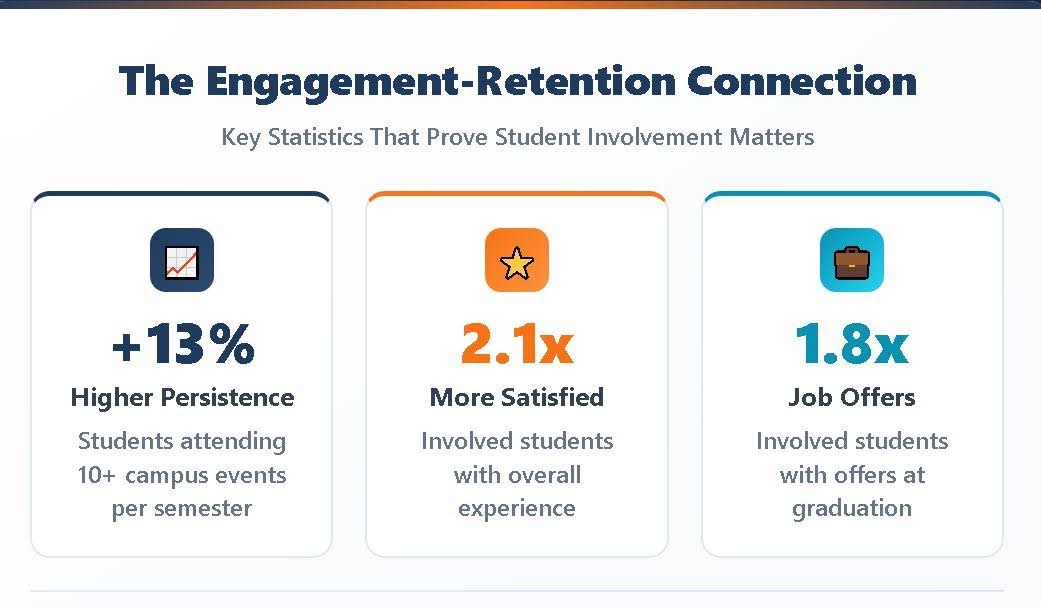 The Engagement-Retention Connection

Key Statistics That Prove Student Involvement Matters

+13%
Higher Persistence
Students attending 10+ campus events per semester

2.1x
More Satisfied
Involved students with overall experience

1.8x
Job Offers
Involved students with offers at graduation